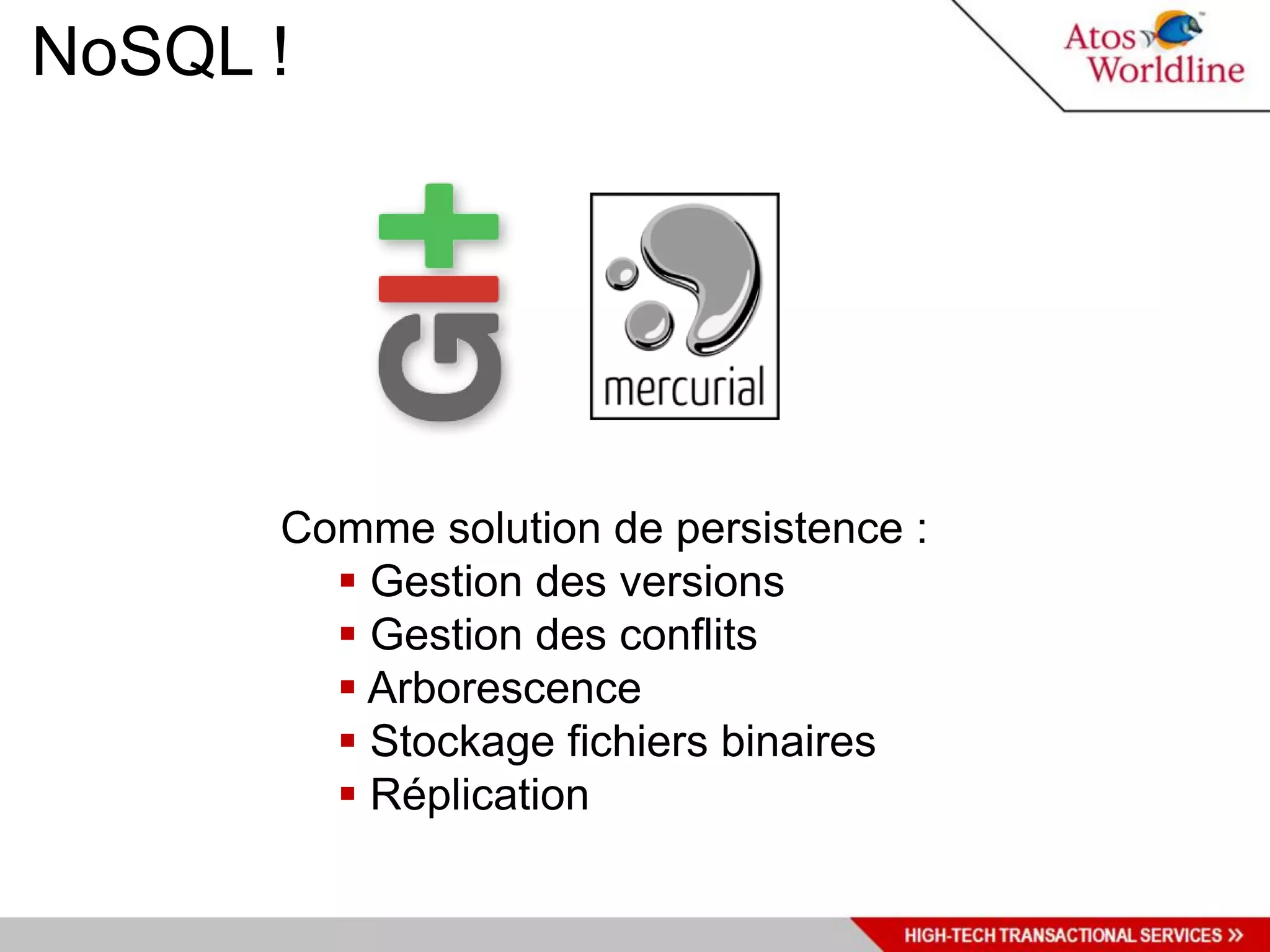 NoSQL !

Atos Worldline

mercurial

Comme solution de persistence :
▪ Gestion des versions
▪ Gestion des conflits
▪ Arborescence
▪ Stockage fichiers binaires
▪ Réplication

HIGH-TECH TRANSACTIONAL SERVICES »